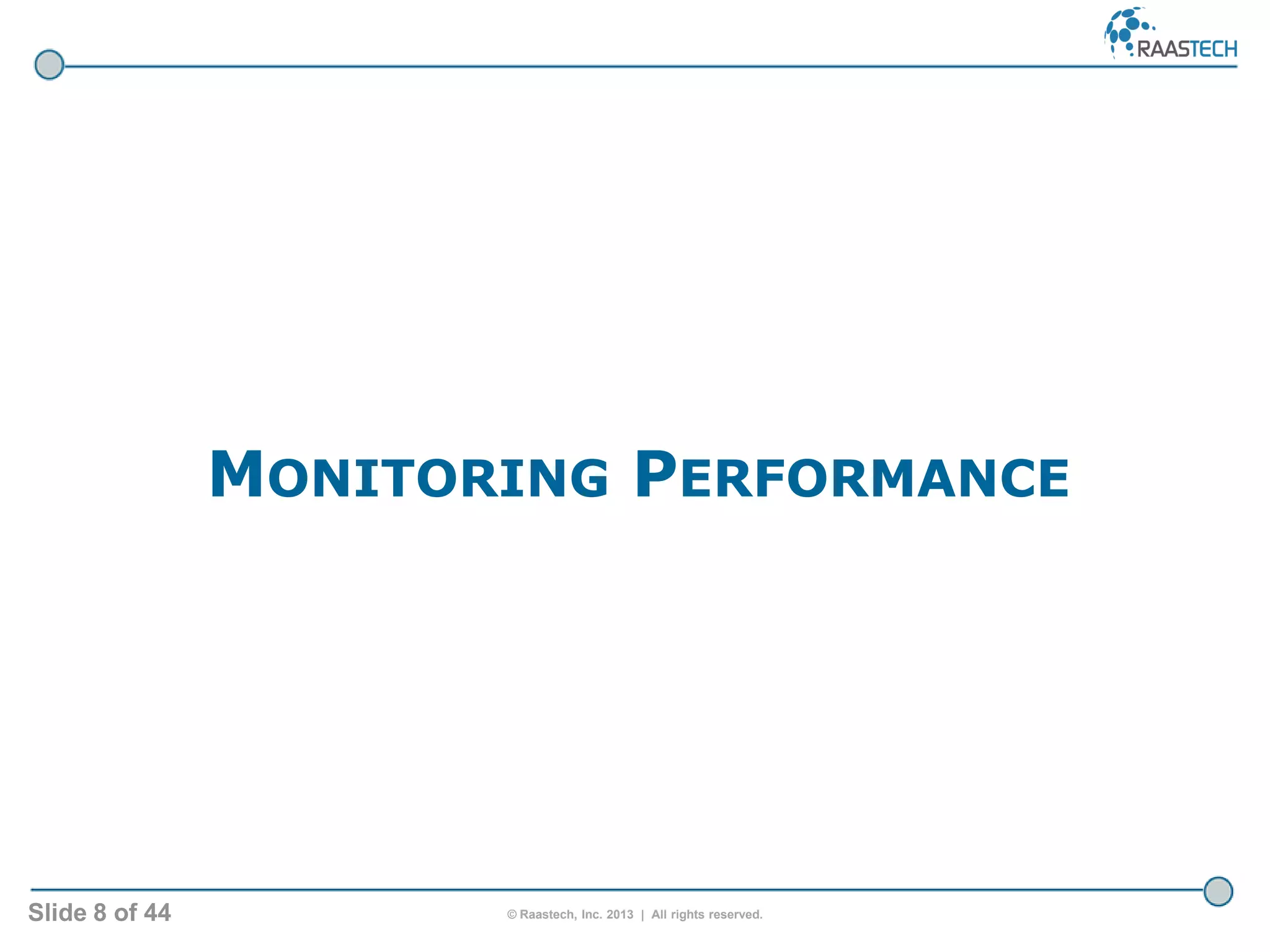 RAASTECH

MONITORING PERFORMANCE

Slide 8 of 44

© Raastech, Inc. 2013 | All rights reserved.